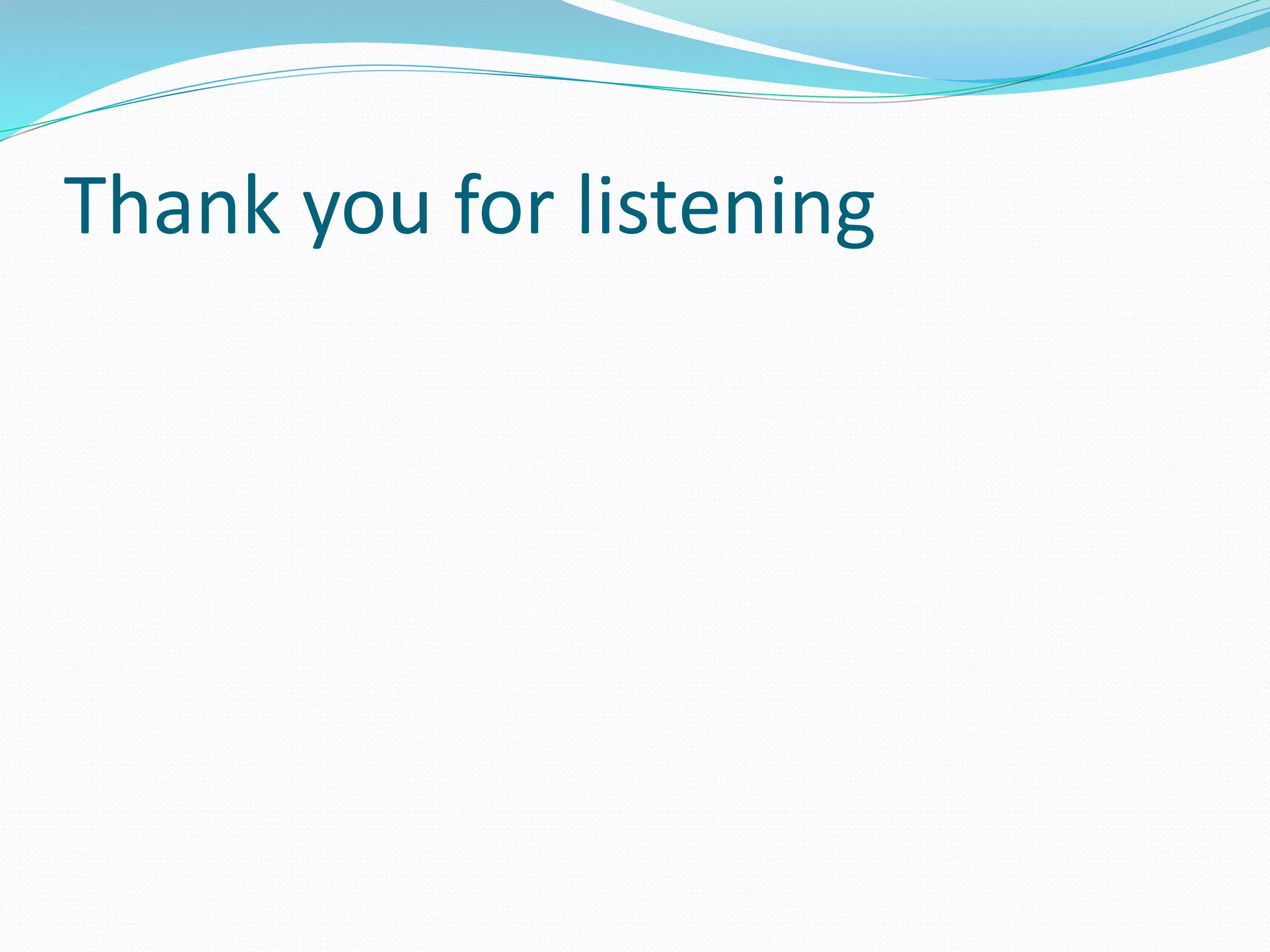 Thank you for listening